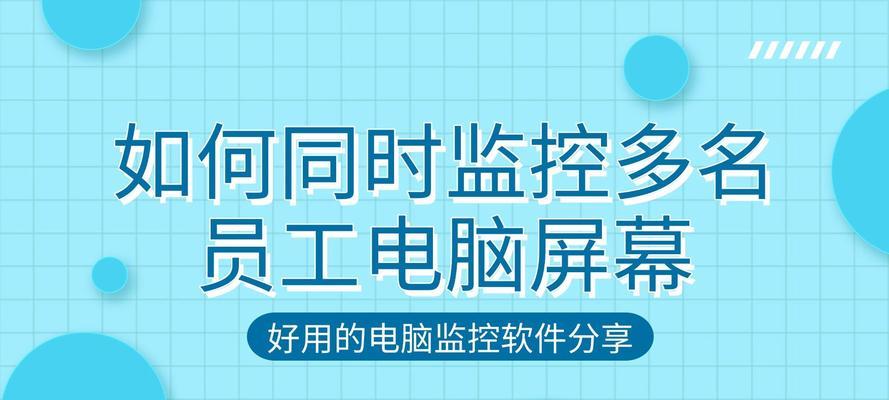 如何同时监控多名员工电脑屏幕

好用的电脑监控软件分享